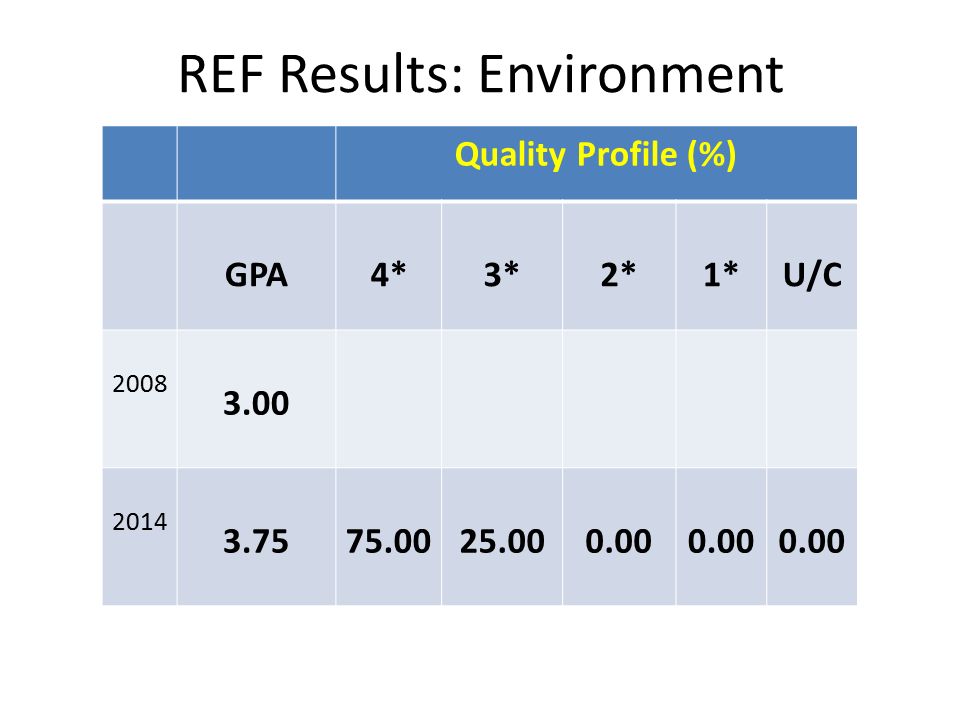 REF Results: Environment

| | | Quality Profile (%) | | | | |
|---|---|---|---|---|---|---|
| | GPA | 4* | 3* | 2* | 1* | U/C |
| 2008 | 3.00 | | | | | |
| 2014 | 3.75 | 75.00 | 25.00 | 0.00 | 0.00 | 0.00 |